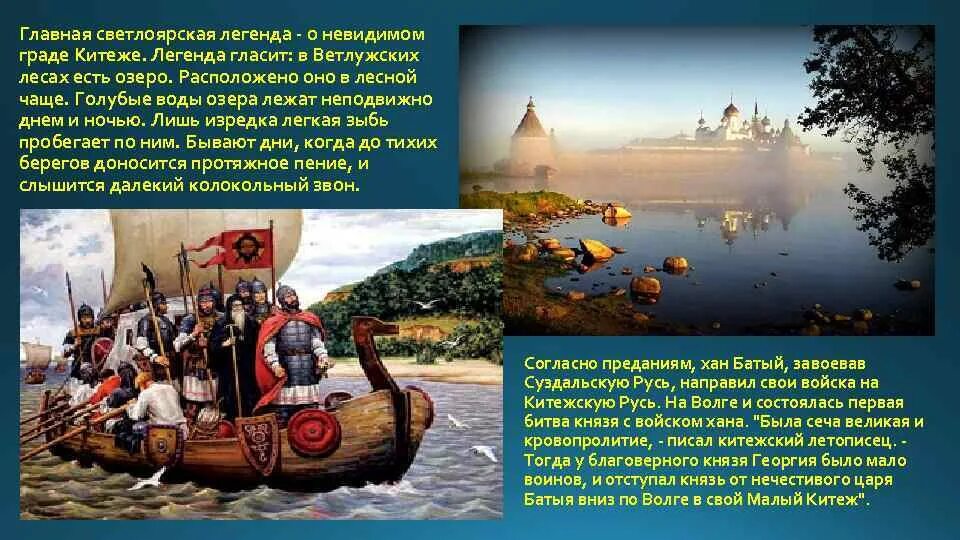 Главная светлоярская легенда - о невидимом граде Китеже. Легенда гласит: в Ветлужских лесах есть озеро. Расположено оно в лесной чаще. Голубые воды озера лежат неподвижно днем и ночью. Лишь изредка легкая зыбь пробегает по ним. Бывают дни, когда до тихих берегов доносится протяжное пение, и слышится далекий колокольный звон.

Согласно преданиям, хан Батый, завоевав Суздальскую Русь, направил свои войска на Китежскую Русь. На Волге и состоялась первая битва князя с войском хана. "Была сеча великая и кровопролитие, - писал китежский летописец. - Тогда у благоверного князя Георгия было мало воинов, и отступал князь от нечестивого царя Батыя вниз по Волге в свой Малый Китеж".